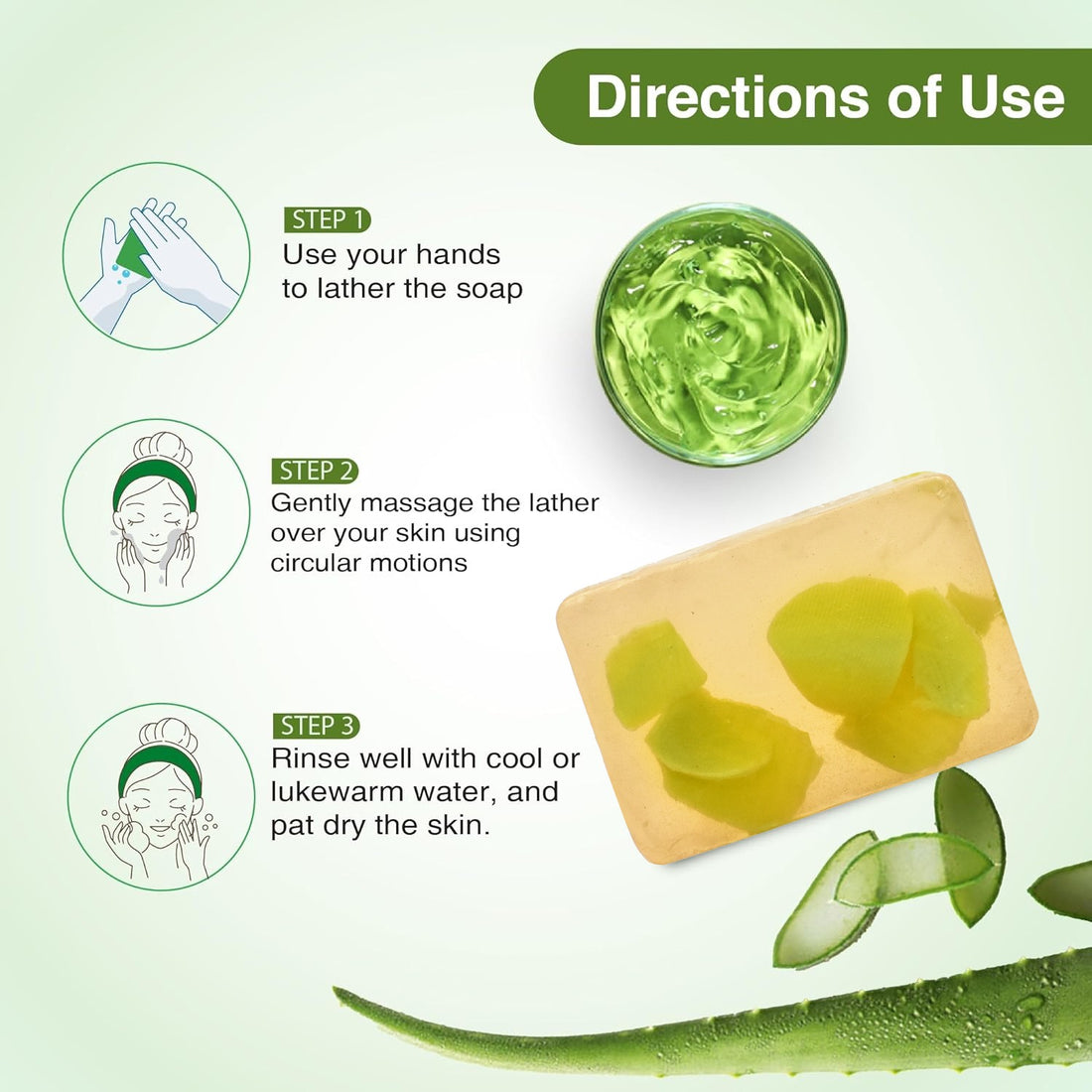 Directions of Use

STEP 1
Use your hands to lather the soap

STEP 2
Gently massage the lather over your skin using circular motions

STEP 3
Rinse well with cool or lukewarm water, and pat dry the skin.